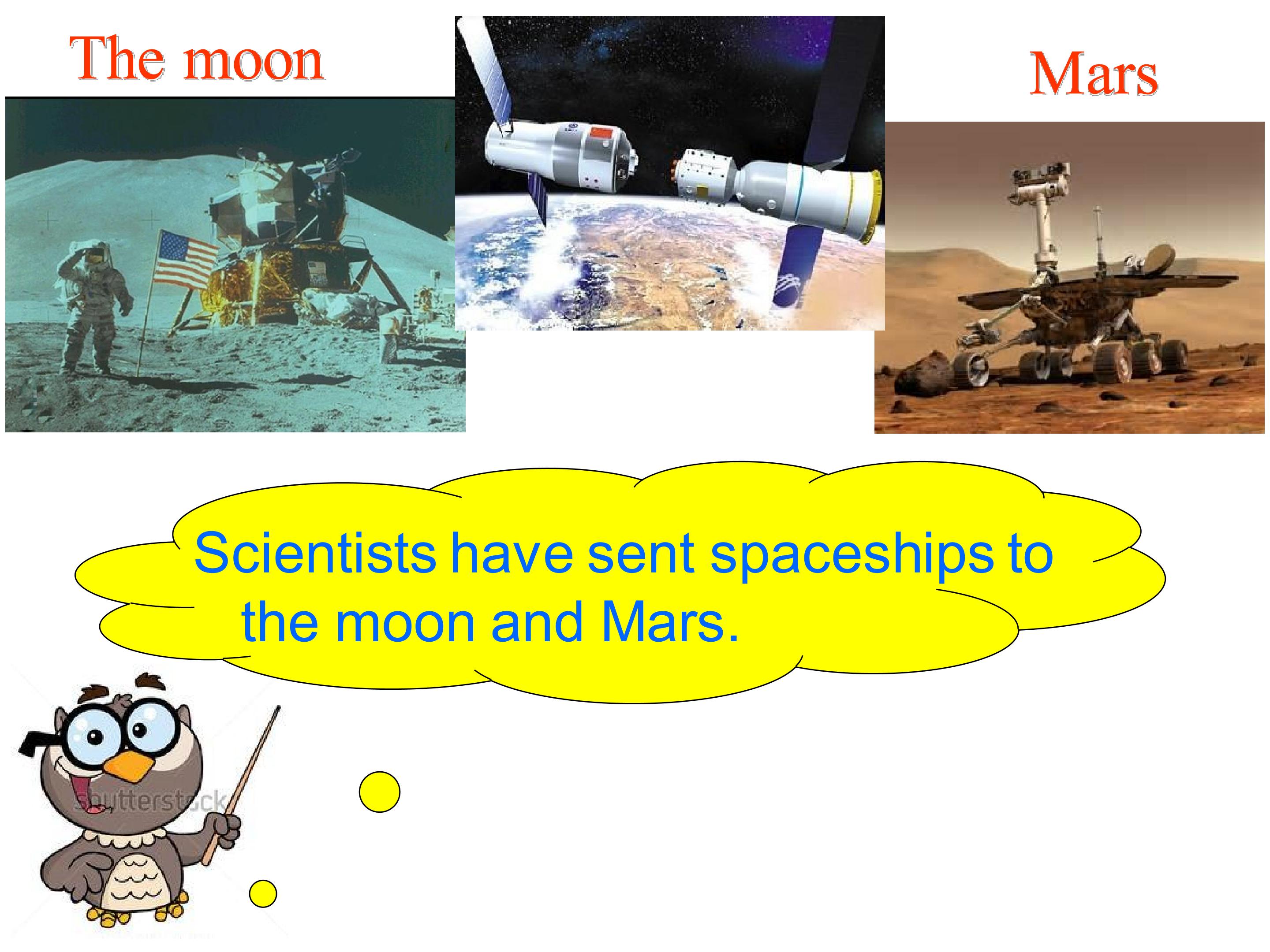 The moon

Mars

Scientists have sent spaceships to the moon and Mars.

shutterstock